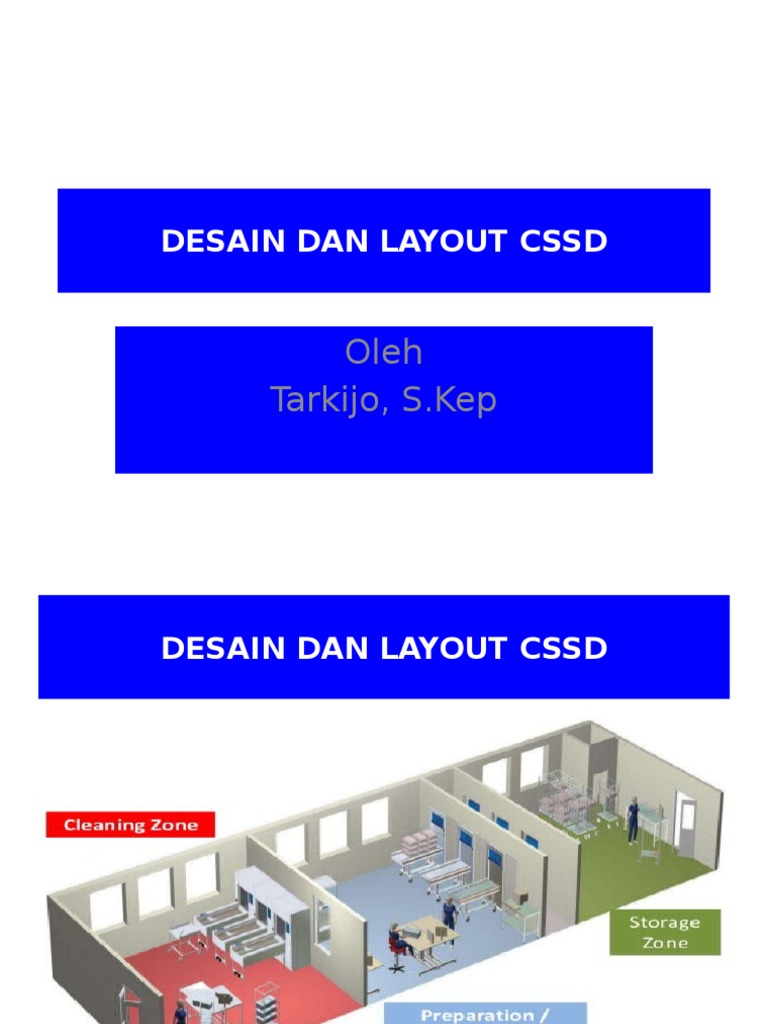 DESAIN DAN LAYOUT CSSD

Oleh
Tarkijo, S.Kep

DESAIN DAN LAYOUT CSSD

Cleaning Zone

Storage Zone

Preparation /